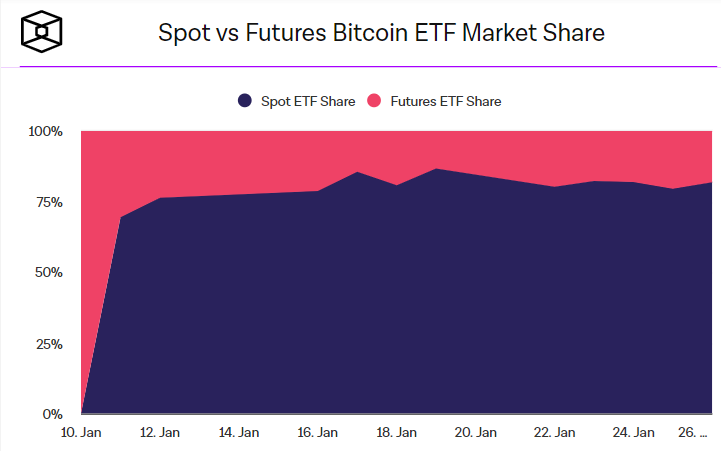 Spot vs Futures Bitcoin ETF Market Share

Spot ETF Share Futures ETF Share

100%
75%
50%
25%
0%

10. Jan 12. Jan 14. Jan 16. Jan 18. Jan 20. Jan 22. Jan 24. Jan 26. ...